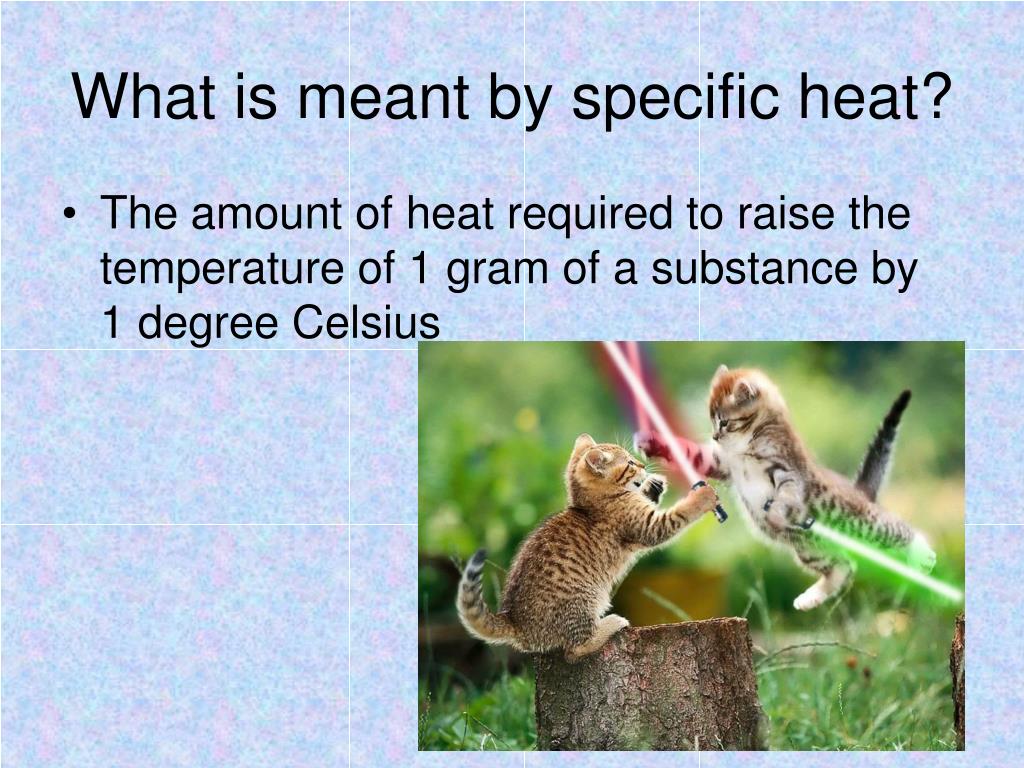 What is meant by specific heat?

• The amount of heat required to raise the temperature of 1 gram of a substance by 1 degree Celsius